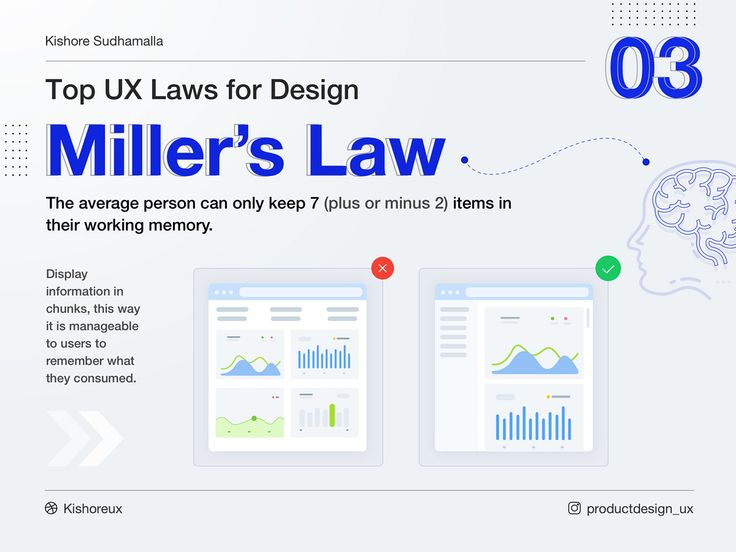 Kishore Sudhamalla

03

Top UX Laws for Design

Miller's Law

The average person can only keep 7 (plus or minus 2) items in their working memory.

Display information in chunks, this way it is manageable to users to remember what they consumed.

Kishoreux

productdesign_ux